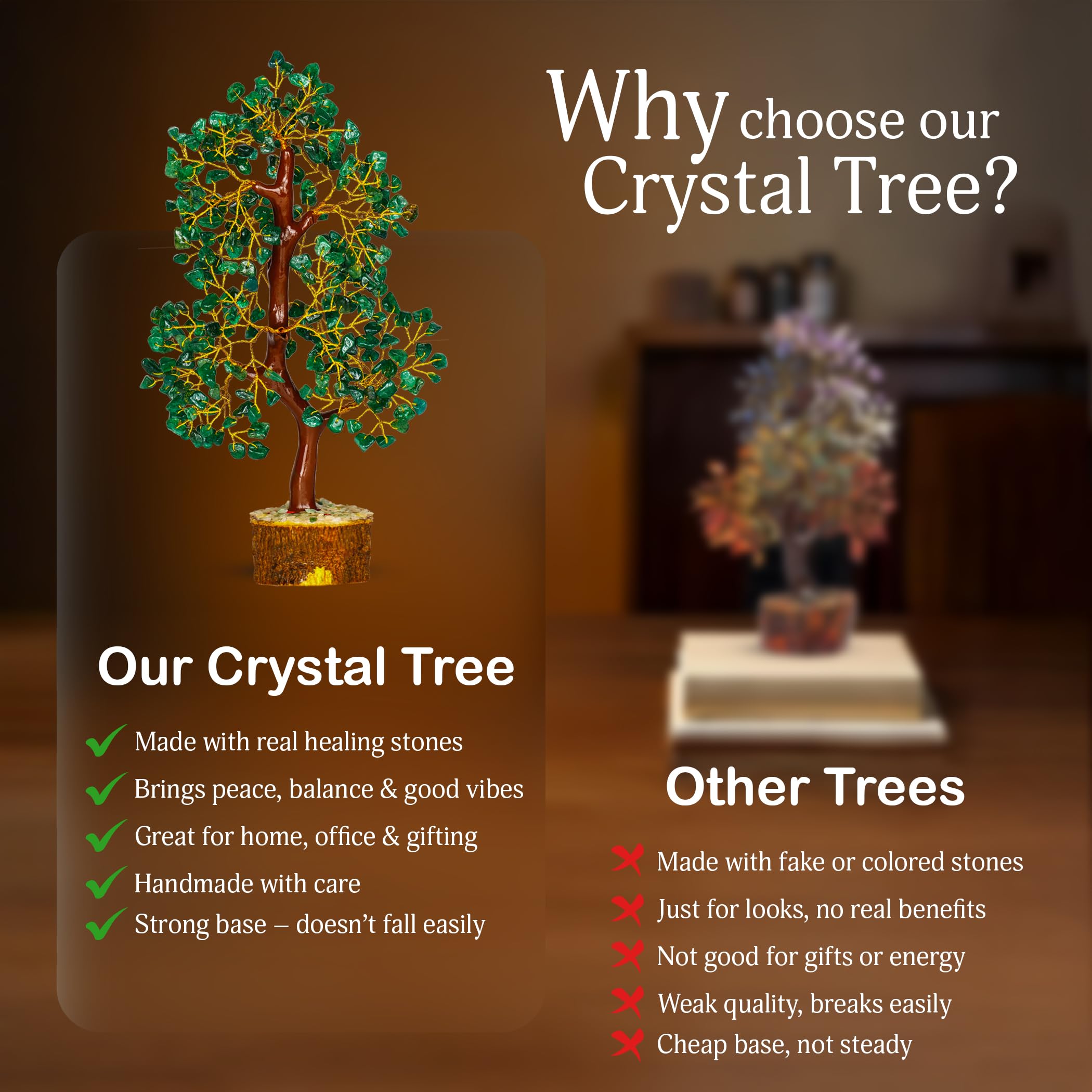 Why choose our Crystal Tree?

Our Crystal Tree

Made with real healing stones

Brings peace, balance & good vibes

Great for home, office & gifting

Handmade with care

Strong base – doesn't fall easily

Other Trees

Made with fake or colored stones

Just for looks, no real benefits

Not good for gifts or energy

Weak quality, breaks easily

Cheap base, not steady